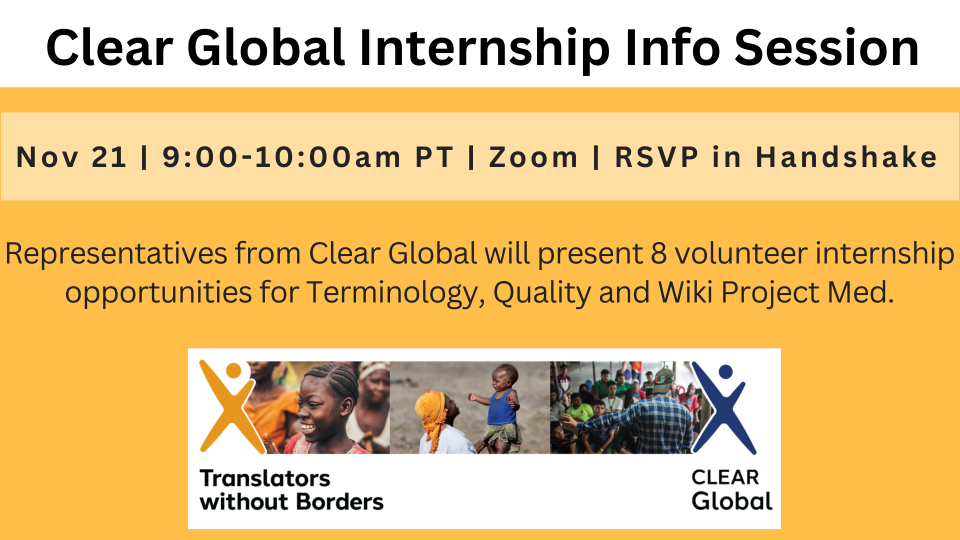 Clear Global Internship Info Session

Nov 21 | 9:00-10:00am PT | Zoom | RSVP in Handshake

Representatives from Clear Global will present 8 volunteer internship opportunities for Terminology, Quality and Wiki Project Med.

Translators without Borders

CLEAR Global